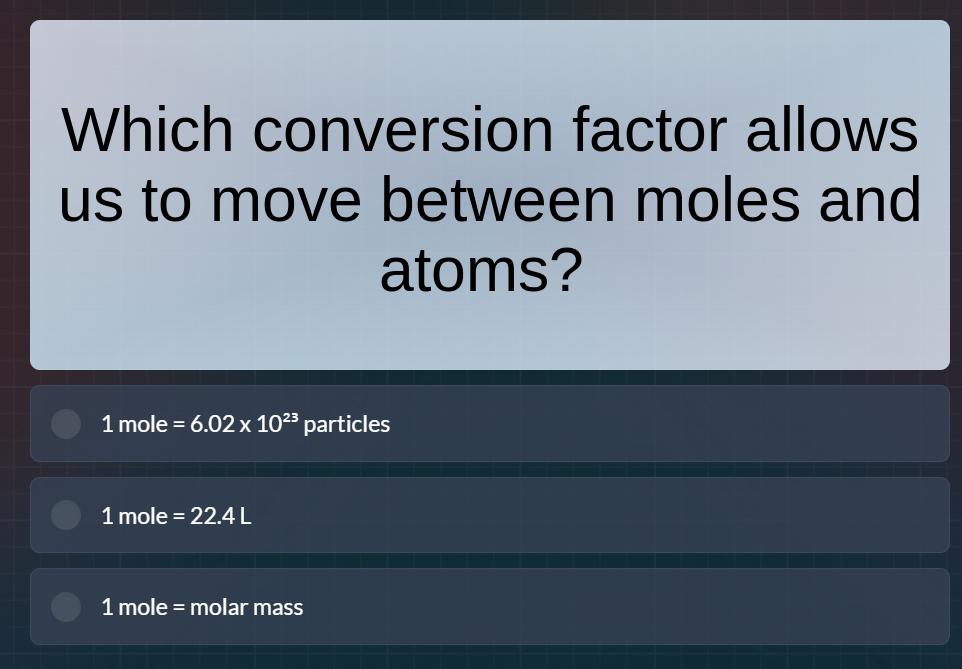 Which conversion factor allows us to move between moles and atoms?

1 mole = $6.02 \times 10^{23}$ particles

1 mole = 22.4 L

1 mole = molar mass